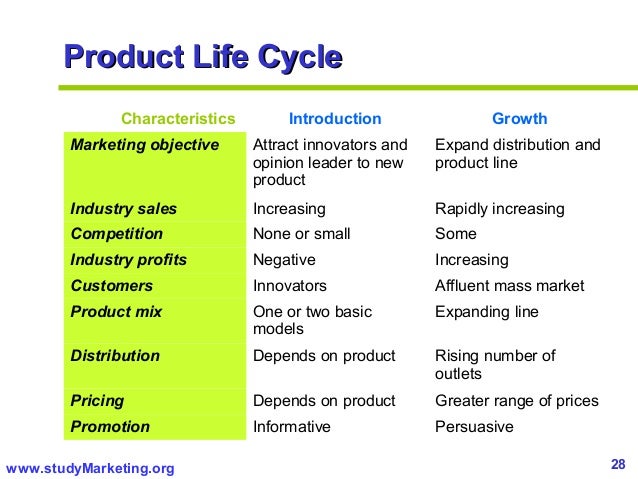 Product Life Cycle

| Characteristics | Introduction | Growth |
|---|---|---|
| Marketing objective | Attract innovators and opinion leader to new product | Expand distribution and product line |
| Industry sales | Increasing | Rapidly increasing |
| Competition | None or small | Some |
| Industry profits | Negative | Increasing |
| Customers | Innovators | Affluent mass market |
| Product mix | One or two basic models | Expanding line |
| Distribution | Depends on product | Rising number of outlets |
| Pricing | Depends on product | Greater range of prices |
| Promotion | Informative | Persuasive |

www.studyMarketing.org

28